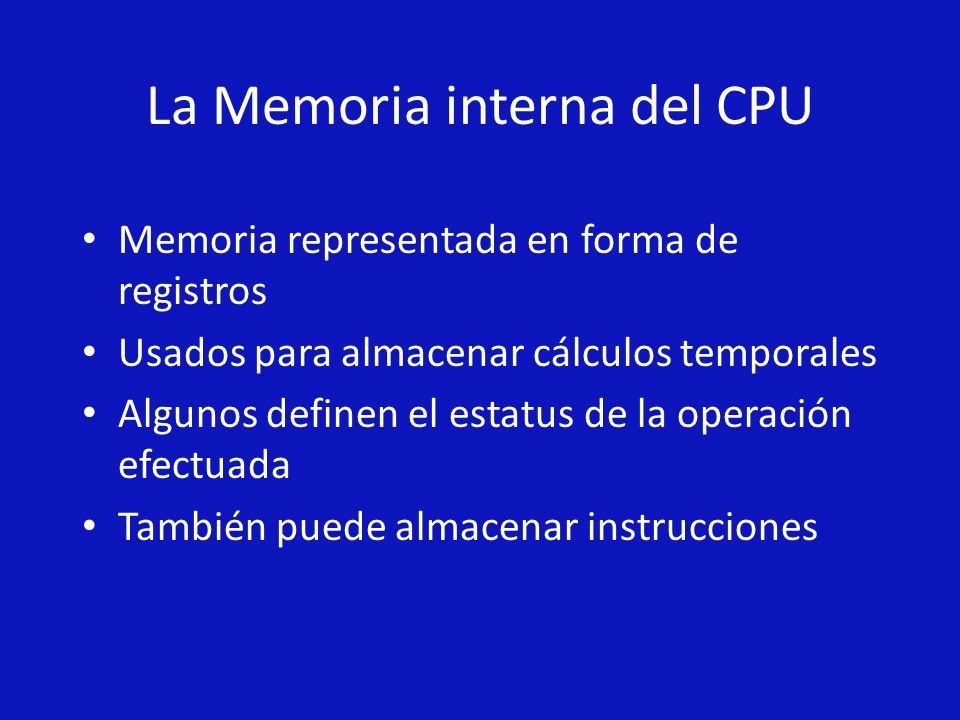 La Memoria interna del CPU

• Memoria representada en forma de registros
• Usados para almacenar cálculos temporales
• Algunos definen el estatus de la operación efectuada
• También puede almacenar instrucciones